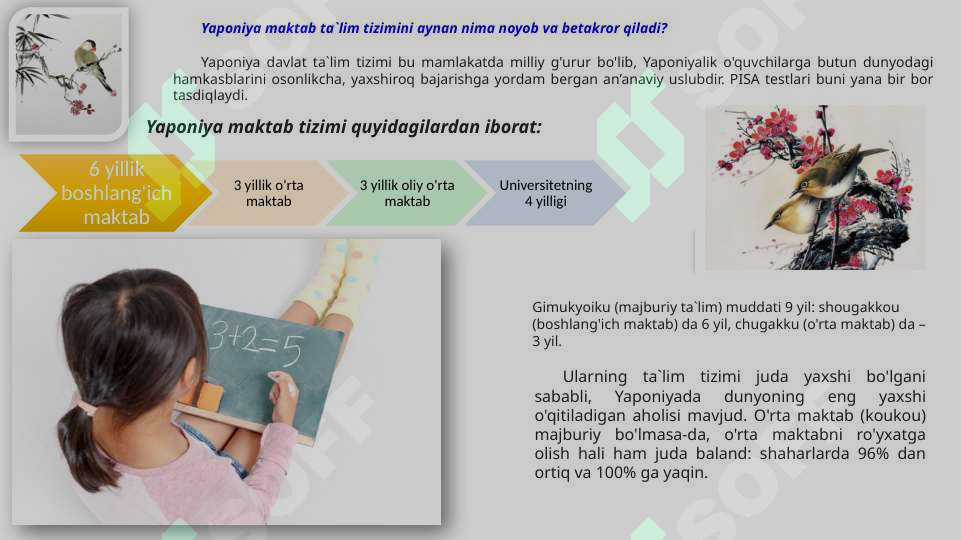 Yaponiya maktab ta`lim tizimini aynan nima noyob va betakror qiladi?

Yaponiya davlat ta`lim tizimi bu mamlakatda milliy g'urur bo'lib, Yaponiyalik o'quvchilarga butun dunyodagi hamkasblarini osonlikcha, yaxshiroq bajarishga yordam bergan an'anaviy uslubdir. PISA testlari buni yana bir bor tasdiqlaydi.

Yaponiya maktab tizimi quyidagilardan iborat:

6 yillik boshlang'ich maktab

3 yillik o'rta maktab

3 yillik oliy o'rta maktab

Universitetning 4 yilligi

$3+2=5$

Gimukyoiku (majburiy ta`lim) muddati 9 yil: shougakkou (boshlang'ich maktab) da 6 yil, chugakku (o'rta maktab) da – 3 yil.

Ularning ta`lim tizimi juda yaxshi bo'lgani sababli, Yaponiyada dunyoning eng yaxshi o'qitiladigan aholisi mavjud. O'rta maktab (koukou) majburiy bo'lmasa-da, o'rta maktabni ro'yxatga olish hali ham juda baland: shaharlarda 96% dan ortiq va 100% ga yaqin.